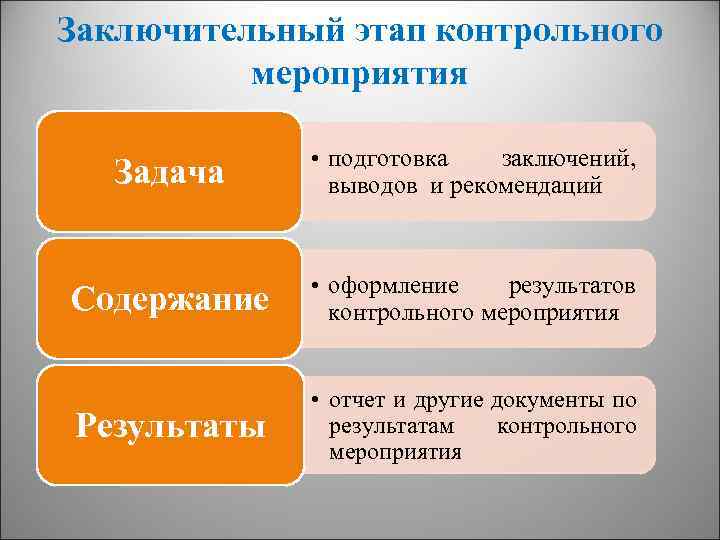 Заключительный этап контрольного мероприятия

Задача

• подготовка заключений, выводов и рекомендаций

Содержание

• оформление результатов контрольного мероприятия

Результаты

• отчет и другие документы по результатам контрольного мероприятия